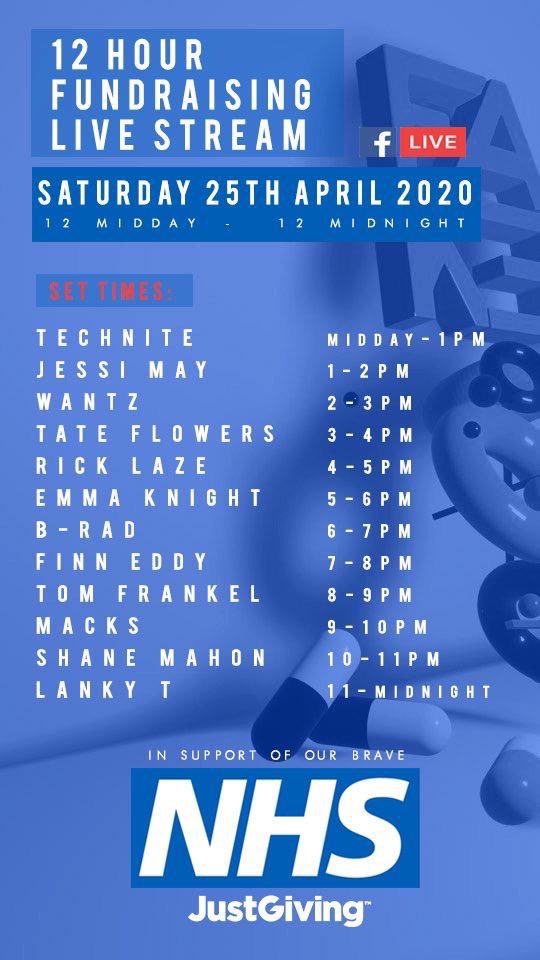 12 HOUR FUNDRAISING LIVE STREAM

f LIVE

SATURDAY 25TH APRIL 2020
12 MIDDAY - 12 MIDNIGHT

SET TIMES:

| | |
|---|---|
| TECHNITE | MIDDAY-1PM |
| JESSI MAY | 1-2PM |
| WANTZ | 2-3PM |
| TATE FLOWERS | 3-4PM |
| RICK LAZE | 4-5PM |
| EMMA KNIGHT | 5-6PM |
| B-RAD | 6-7PM |
| FINN EDDY | 7-8PM |
| TOM FRANKEL | 8-9PM |
| MACKS | 9-10PM |
| SHANE MAHON | 10-11PM |
| LANKY T | 11-MIDNIGHT |

IN SUPPORT OF OUR BRAVE

NHS

JustGiving™